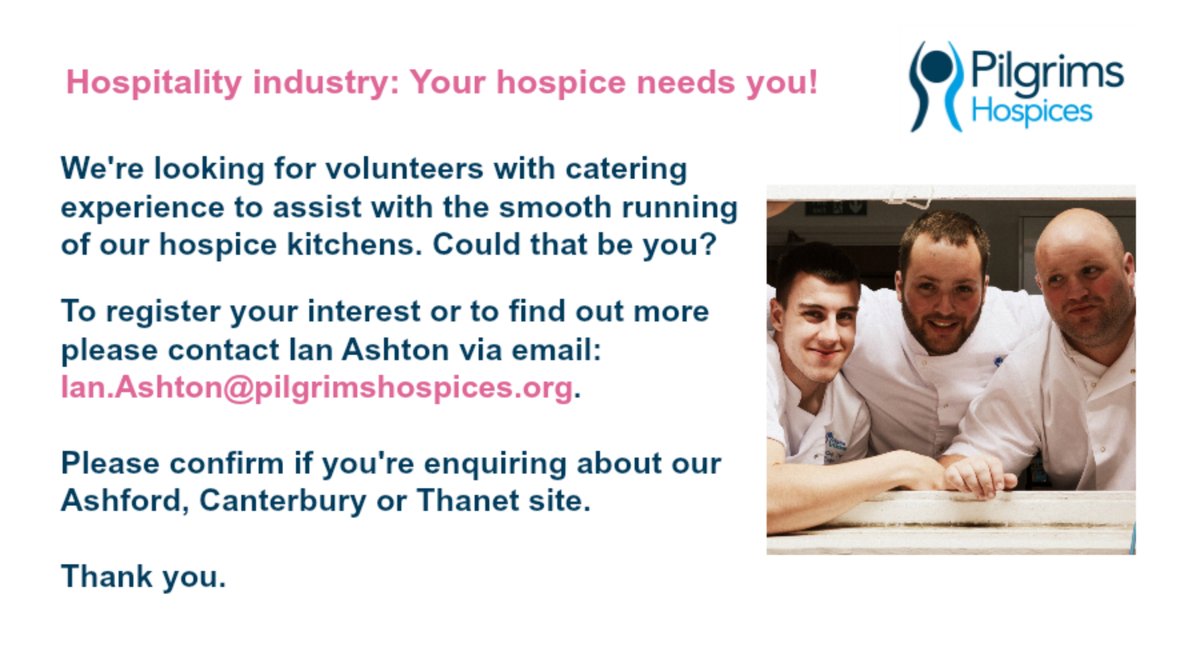 Hospitality industry: Your hospice needs you!

Pilgrims Hospices

We're looking for volunteers with catering experience to assist with the smooth running of our hospice kitchens. Could that be you?

To register your interest or to find out more please contact Ian Ashton via email: Ian.Ashton@pilgrimshospices.org.

Please confirm if you're enquiring about our Ashford, Canterbury or Thanet site.

Thank you.